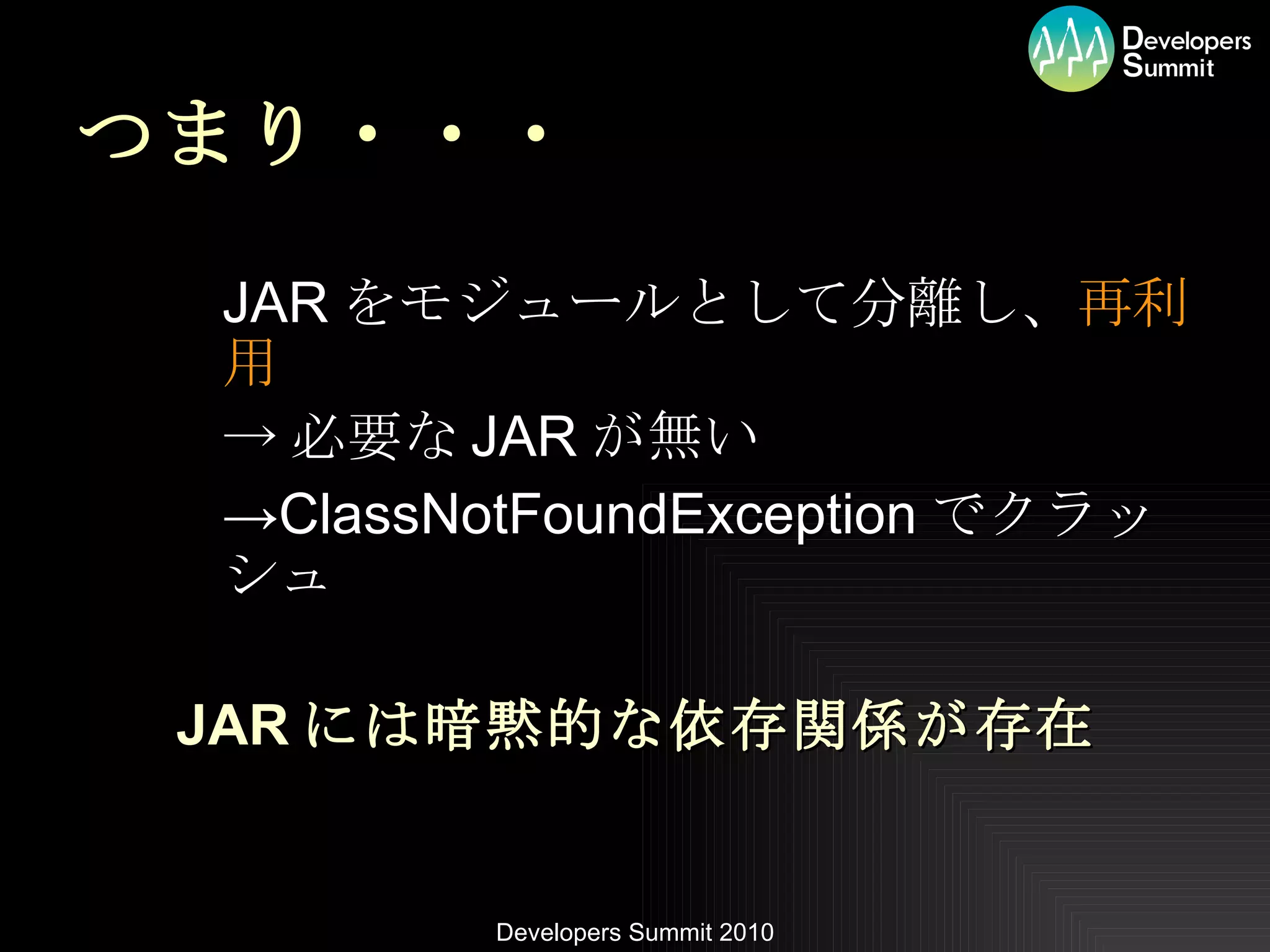 Developers Summit

つまり・・・

JAR をモジュールとして分離し、再利用
→ 必要な JAR が無い
→ClassNotFoundException でクラッシュ

JAR には暗黙的な依存関係が存在

Developers Summit 2010